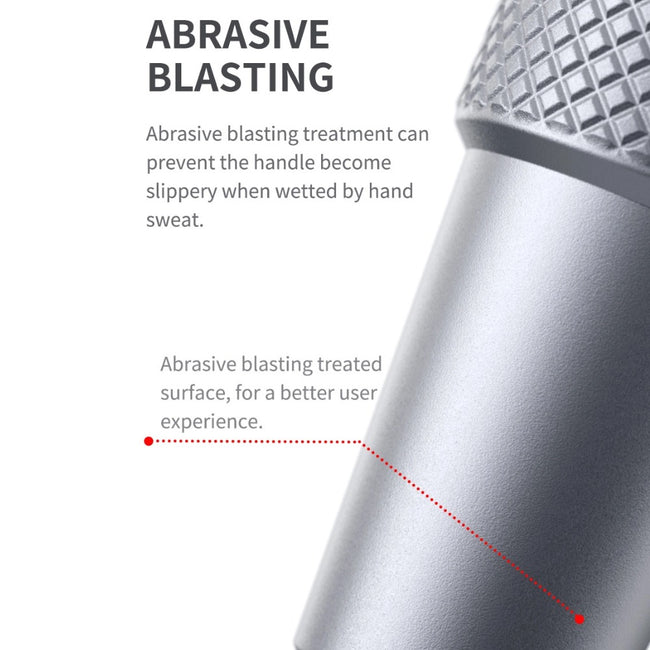 ABRASIVE BLASTING

Abrasive blasting treatment can prevent the handle become slippery when wetted by hand sweat.

Abrasive blasting treated surface, for a better user experience.